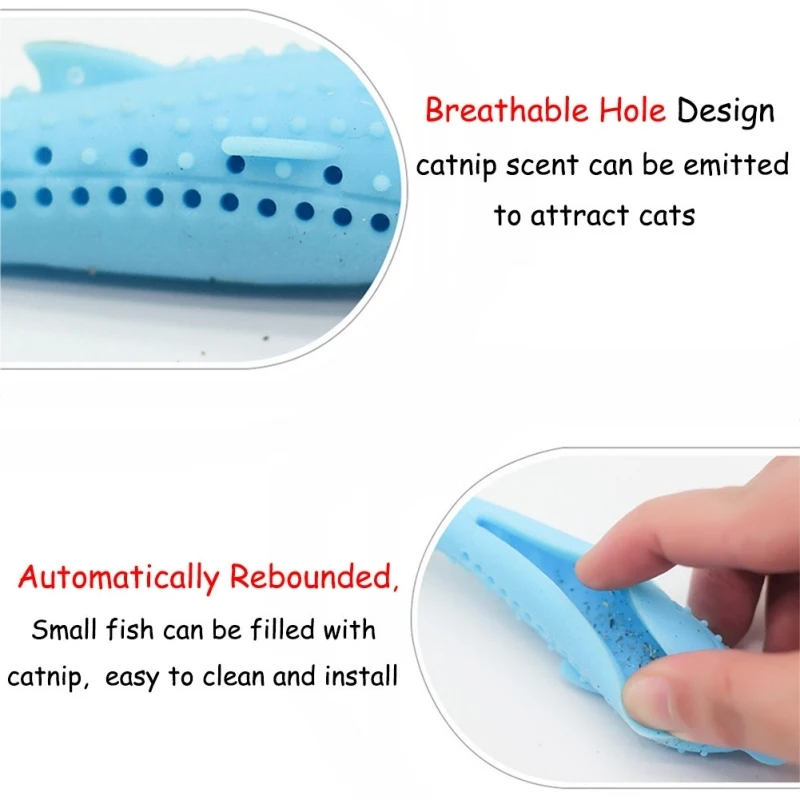 Breathable Hole Design
catnip scent can be emitted to attract cats

Automatically Rebounded,
Small fish can be filled with catnip, easy to clean and install